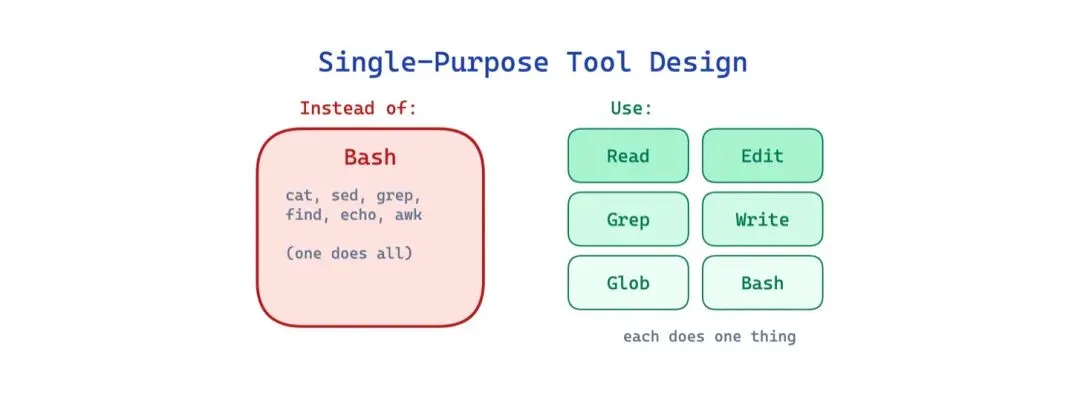 Single-Purpose Tool Design

Instead of:

Bash

cat, sed, grep, find, echo, awk

(one does all)

Use:

Read

Edit

Grep

Write

Glob

Bash

each does one thing